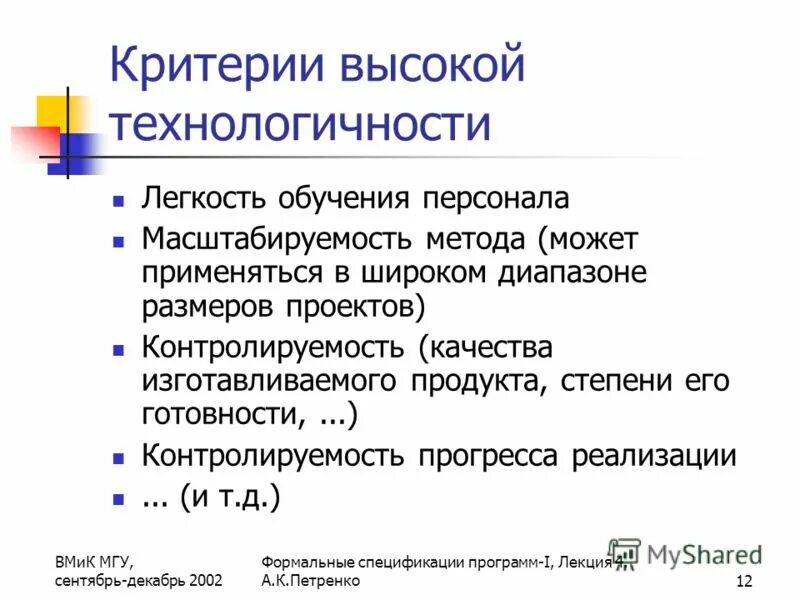 Критерии высокой технологичности

- Легкость обучения персонала
- Масштабируемость метода (может применяться в широком диапазоне размеров проектов)
- Контролируемость (качества изготавливаемого продукта, степени его готовности, ...)
- Контролируемость прогресса реализации
- ... (и т.д.)

ВМиК МГУ, сентябрь-декабрь 2002

Формальные спецификации программ-I, Лекция 4. А.К.Петренко

MyShared

12